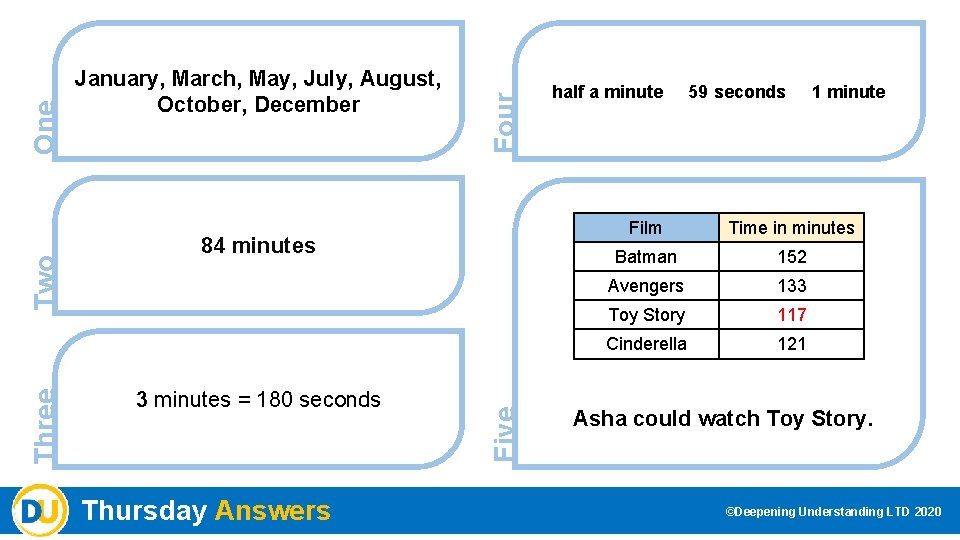 One

January, March, May, July, August, October, December

Two

84 minutes

Three

3 minutes = 180 seconds

Four

half a minute 59 seconds 1 minute

Five

| Film | Time in minutes |
|---|---|
| Batman | 152 |
| Avengers | 133 |
| Toy Story | 117 |
| Cinderella | 121 |

Asha could watch Toy Story.

DU Thursday Answers

©Deepening Understanding LTD 2020